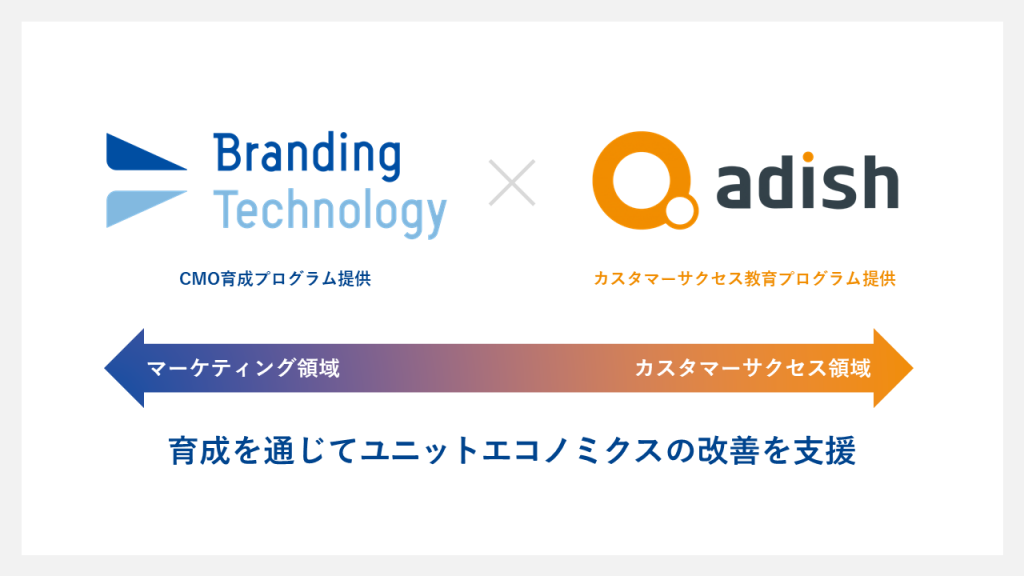 Branding Technology

×

adish

CMO育成プログラム提供

カスタマーサクセス教育プログラム提供

マーケティング領域

カスタマーサクセス領域

育成を通じてユニットエコノミクスの改善を支援